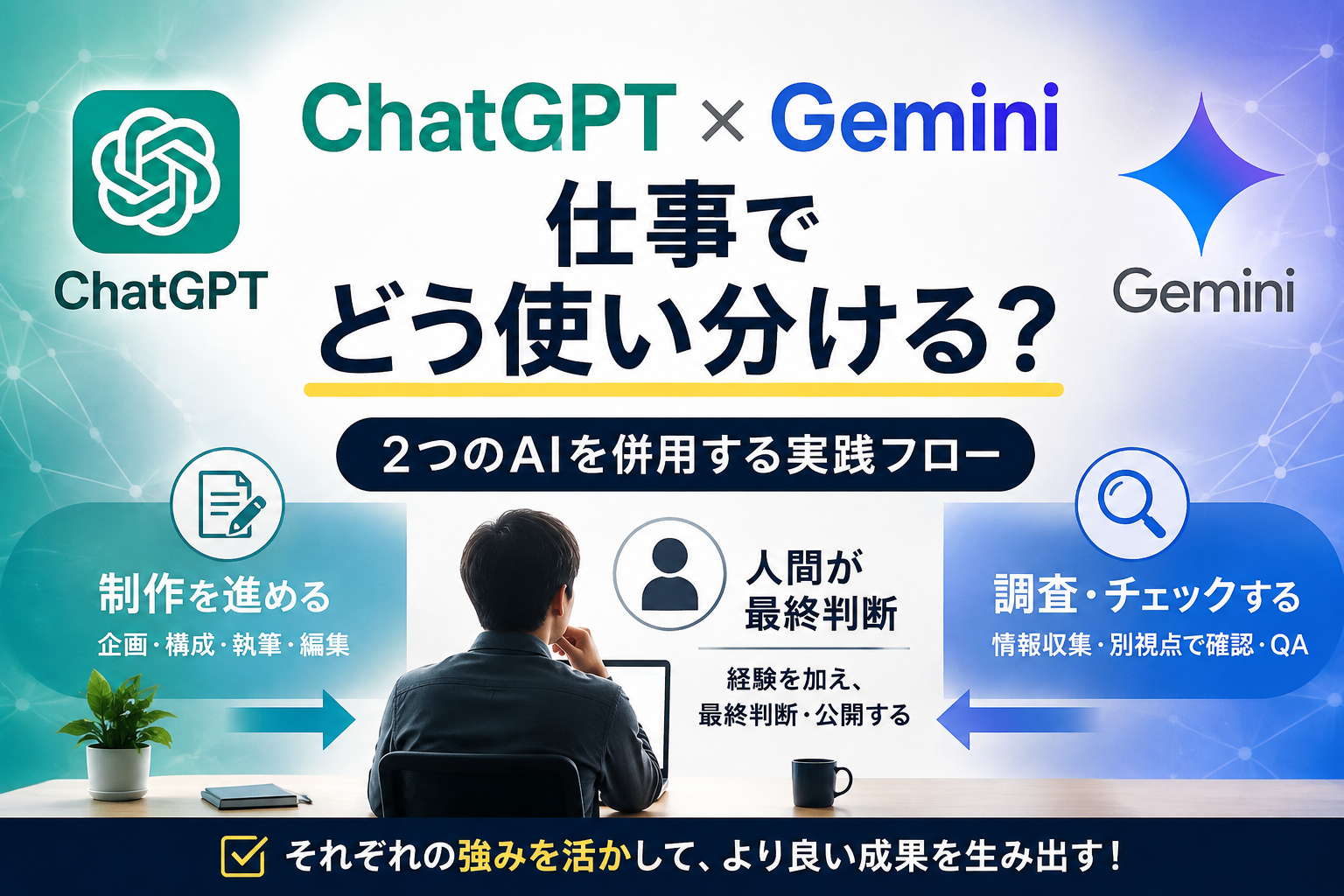 ChatGPT

ChatGPT × Gemini

仕事で
どう使い分ける？

Gemini

2つのAIを併用する実践フロー

制作を進める
企画・構成・執筆・編集

人間が
最終判断

経験を加え、
最終判断・公開する

調査・チェックする
情報収集・別視点で確認・QA

それぞれの強みを活かして、より良い成果を生み出す！